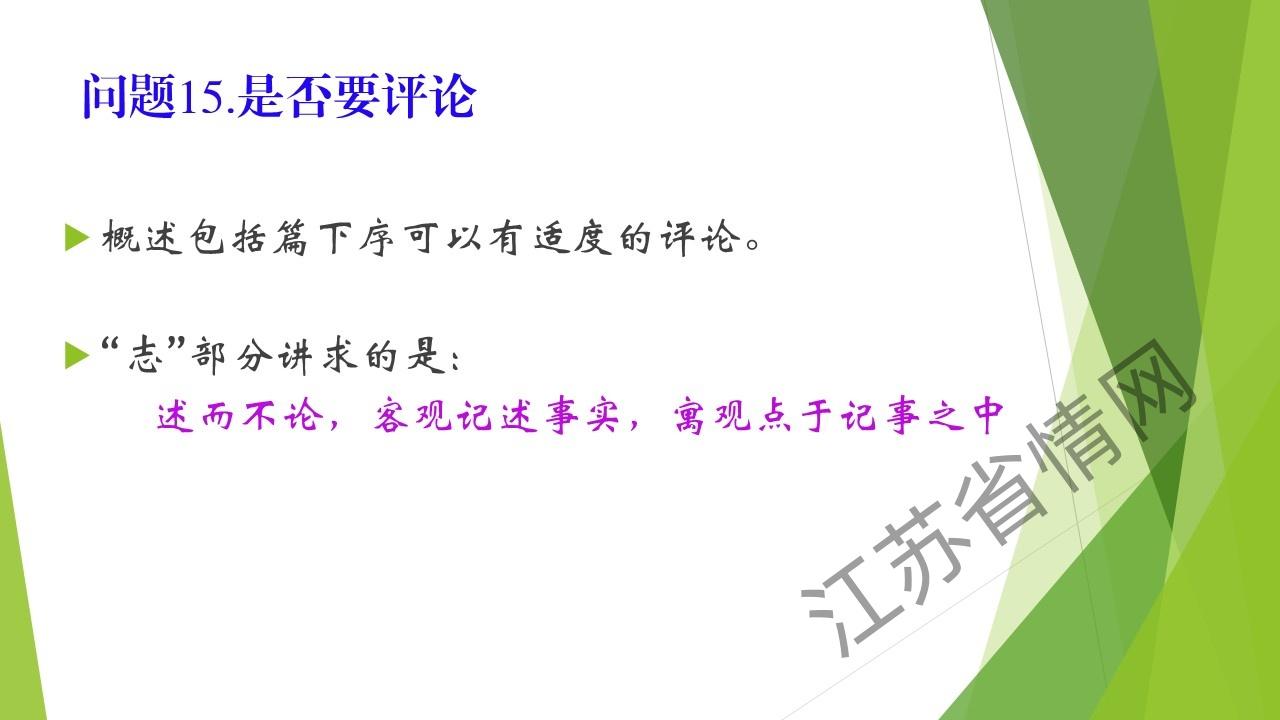 问题15.是否要评论

概述包括篇下序可以有适度的评论。

“志”部分讲求的是：

述而不论，客观记述事实，寓观点于记事之中

江苏省情网